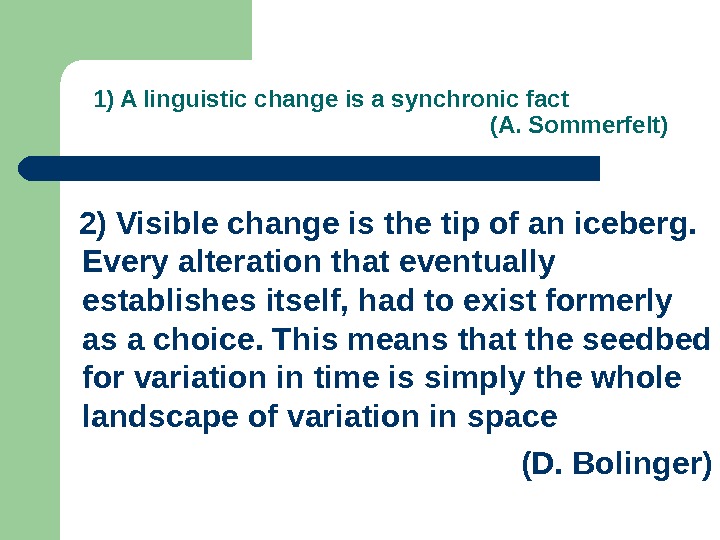 1) A linguistic change is a synchronic fact
(A. Sommerfelt)

2) Visible change is the tip of an iceberg. Every alteration that eventually establishes itself, had to exist formerly as a choice. This means that the seedbed for variation in time is simply the whole landscape of variation in space

(D. Bolinger)